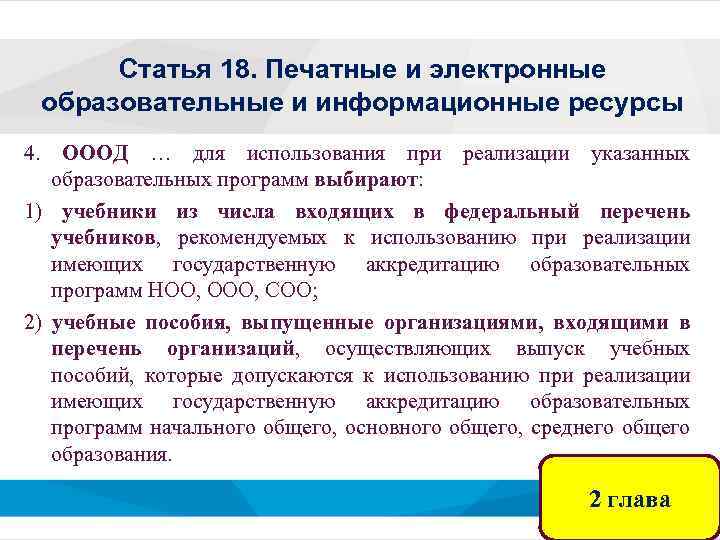 Статья 18. Печатные и электронные образовательные и информационные ресурсы

4. ОООД … для использования при реализации указанных образовательных программ выбирают:

1) учебники из числа входящих в федеральный перечень учебников, рекомендуемых к использованию при реализации имеющих государственную аккредитацию образовательных программ НОО, ООО, СОО;

2) учебные пособия, выпущенные организациями, входящими в перечень организаций, осуществляющих выпуск учебных пособий, которые допускаются к использованию при реализации имеющих государственную аккредитацию образовательных программ начального общего, основного общего, среднего общего образования.

2 глава